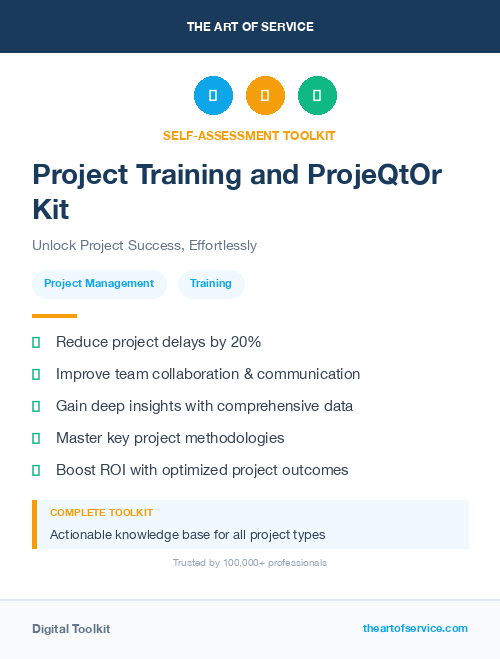 THE ART OF SERVICE

SELF-ASSESSMENT TOOLKIT

Project Training and ProjeQtOr Kit

Unlock Project Success, Effortlessly

Project Management

Training

Reduce project delays by 20%

Improve team collaboration & communication

Gain deep insights with comprehensive data

Master key project methodologies

Boost ROI with optimized project outcomes

COMPLETE TOOLKIT

Actionable knowledge base for all project types

Trusted by 100,000+ professionals

Digital Toolkit

theartofservice.com